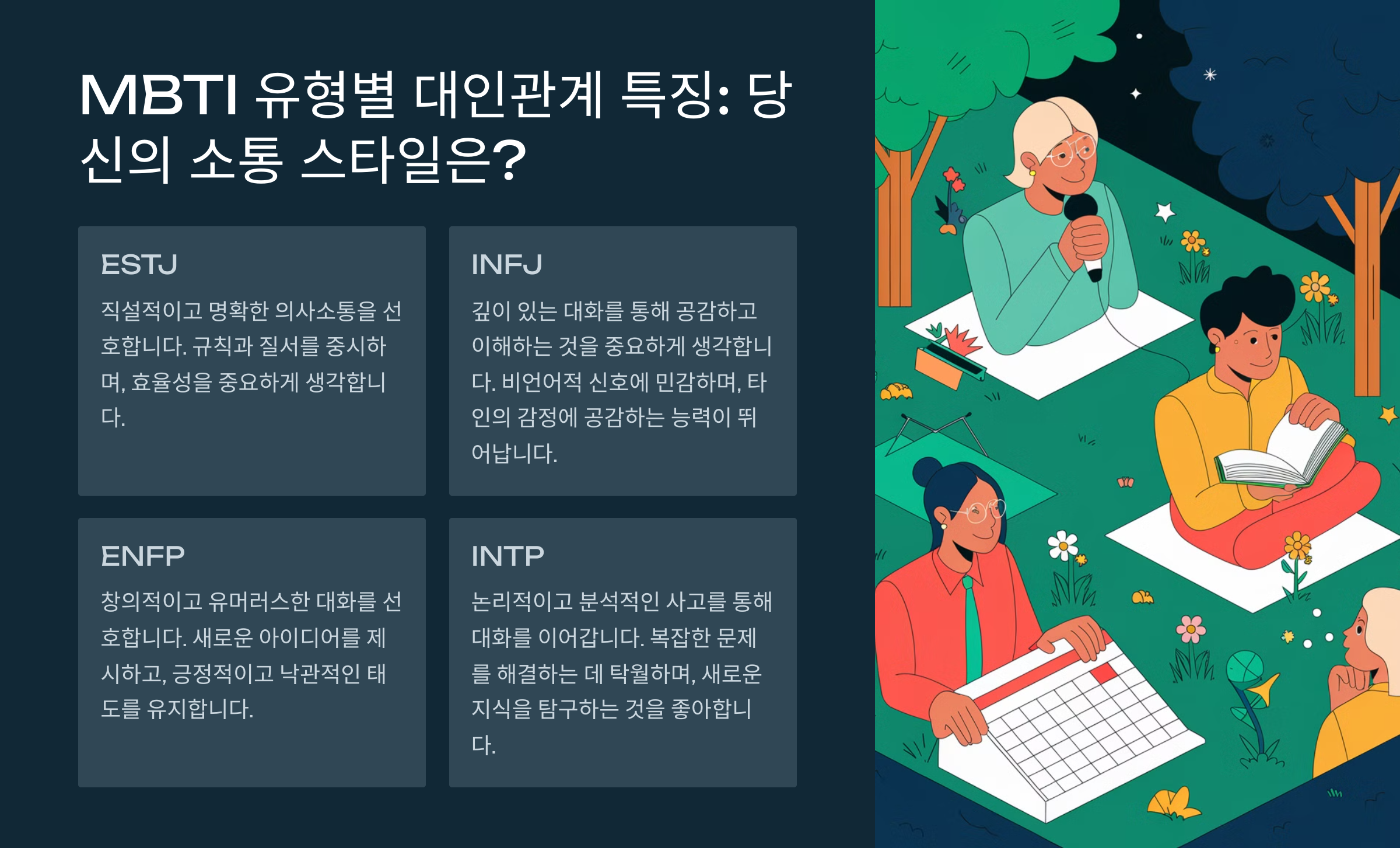 MBTI 유형별 대인관계 특징: 당신의 소통 스타일은?

ESTJ

직설적이고 명확한 의사소통을 선호합니다. 규칙과 질서를 중시하며, 효율성을 중요하게 생각합니다.

INFJ

깊이 있는 대화를 통해 공감하고 이해하는 것을 중요하게 생각합니다. 비언어적 신호에 민감하며, 타인의 감정에 공감하는 능력이 뛰어납니다.

ENFP

창의적이고 유머러스한 대화를 선호합니다. 새로운 아이디어를 제시하고, 긍정적이고 낙관적인 태도를 유지합니다.

INTP

논리적이고 분석적인 사고를 통해 대화를 이어갑니다. 복잡한 문제를 해결하는 데 탁월하며, 새로운 지식을 탐구하는 것을 좋아합니다.